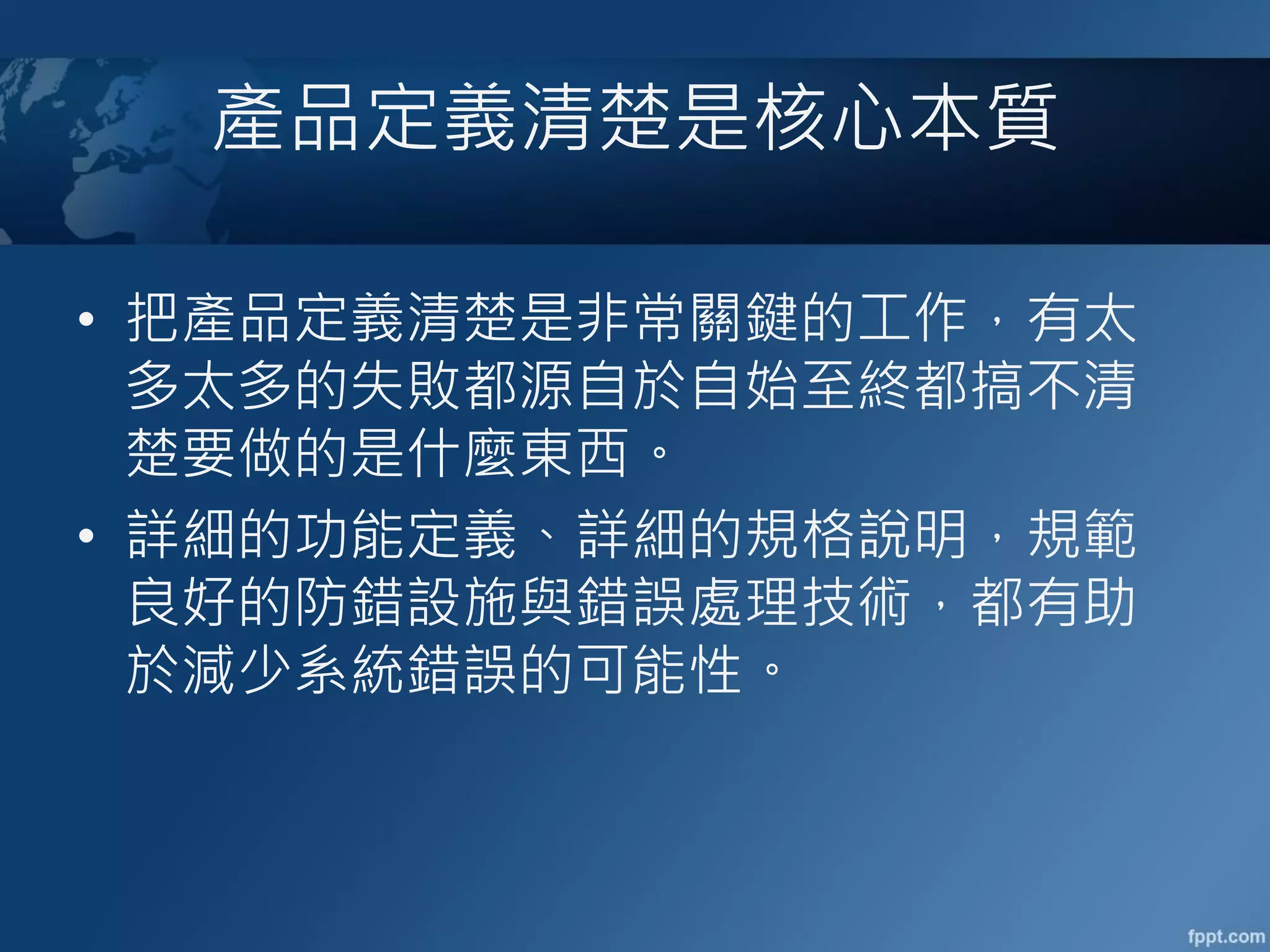 產品定義清楚是核心本質

• 把產品定義清楚是非常關鍵的工作，有太多太多的失敗都源自於自始至終都搞不清楚要做的是什麼東西。

• 詳細的功能定義、詳細的規格說明，規範良好的防錯設施與錯誤處理技術，都有助於減少系統錯誤的可能性。

fppt.com